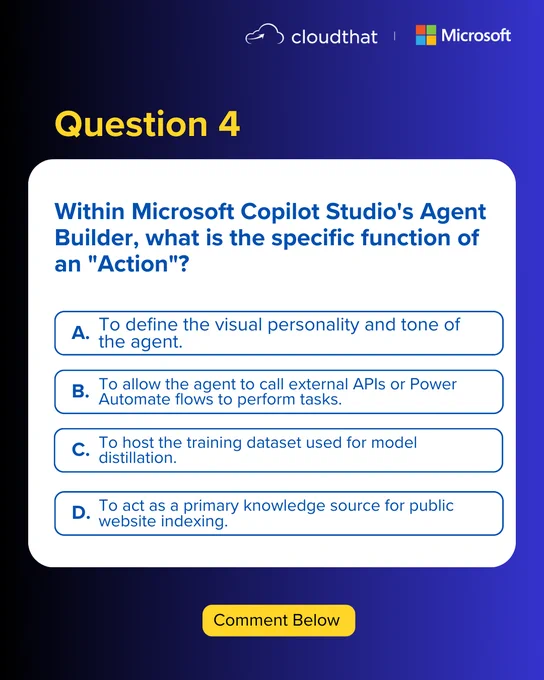 cloudthat | Microsoft

Question 4

Within Microsoft Copilot Studio's Agent Builder, what is the specific function of an "Action"?

A. To define the visual personality and tone of the agent.

B. To allow the agent to call external APIs or Power Automate flows to perform tasks.

C. To host the training dataset used for model distillation.

D. To act as a primary knowledge source for public website indexing.

Comment Below